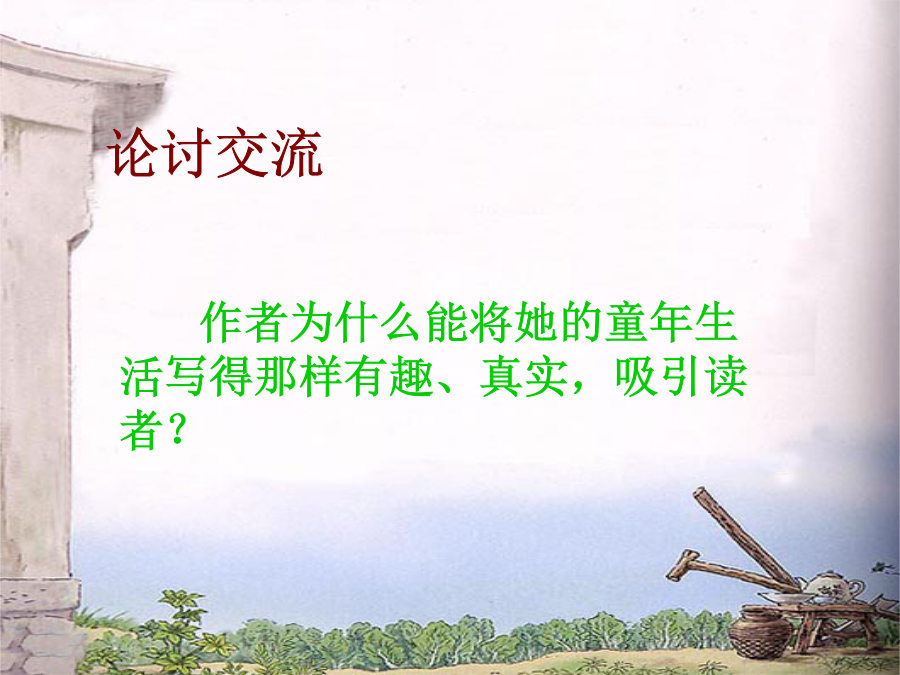 论讨交流

作者为什么能将她的童年生活写得那样有趣、真实，吸引读者？